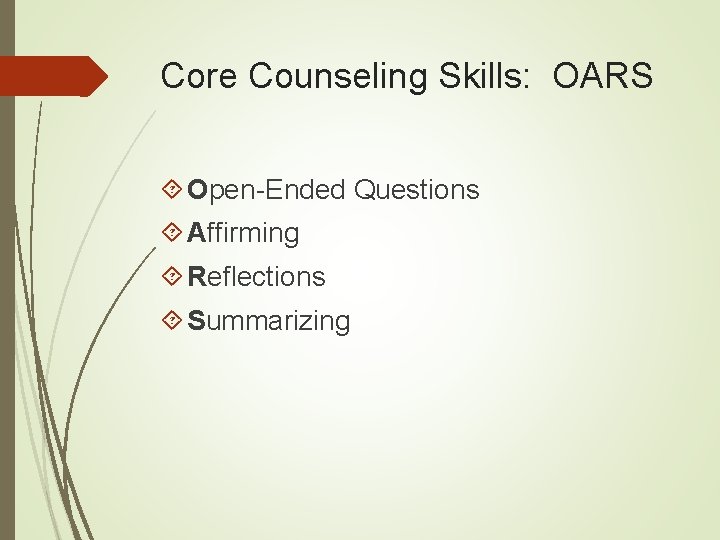 Core Counseling Skills: OARS

Open-Ended Questions
Affirming
Reflections
Summarizing